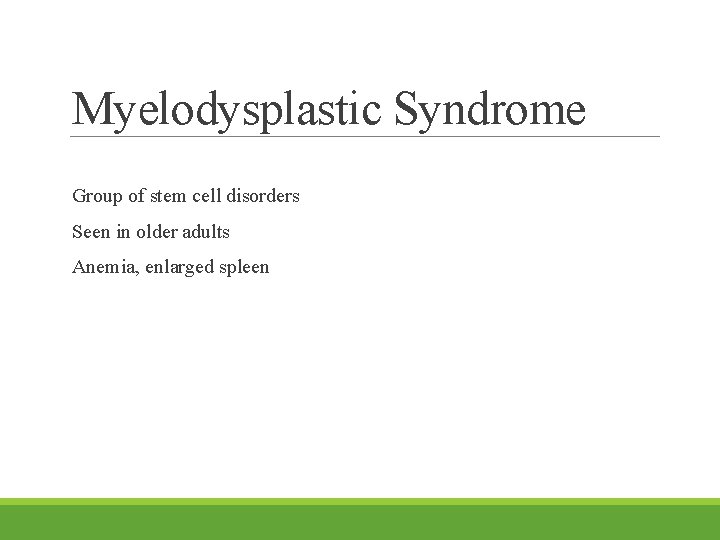 Myelodysplastic Syndrome

Group of stem cell disorders

Seen in older adults

Anemia, enlarged spleen